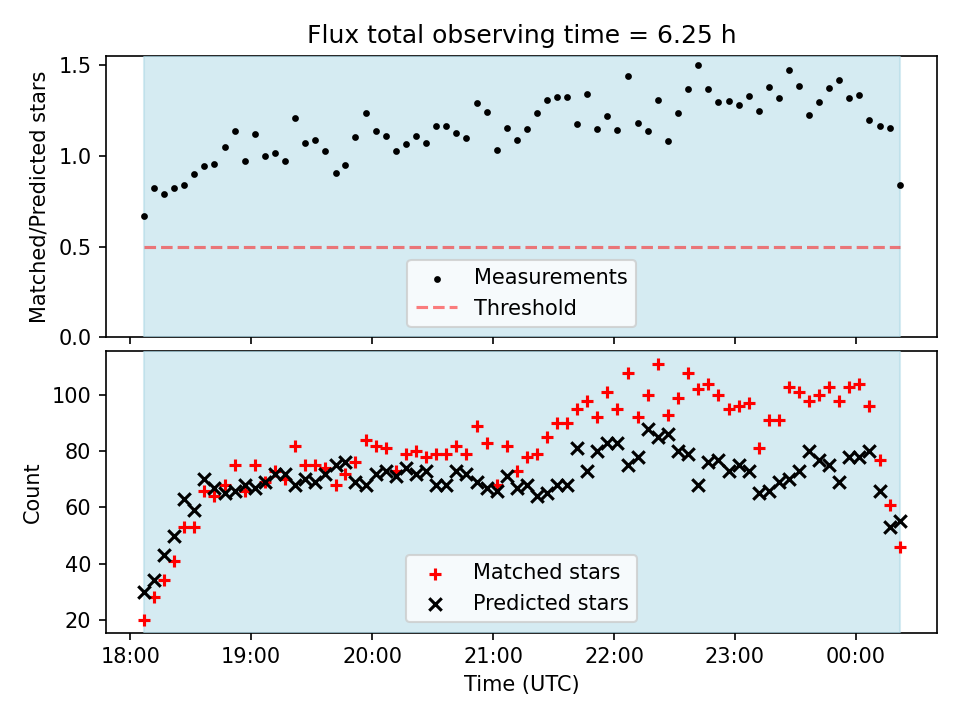 Flux total observing time = 6.25 h

Matched/Predicted stars

1.5
1.0
0.5
0.0

Measurements
Threshold

Count

100
80
60
40
20

Matched stars
Predicted stars

18:00
19:00
20:00
21:00
22:00
23:00
00:00

Time (UTC)